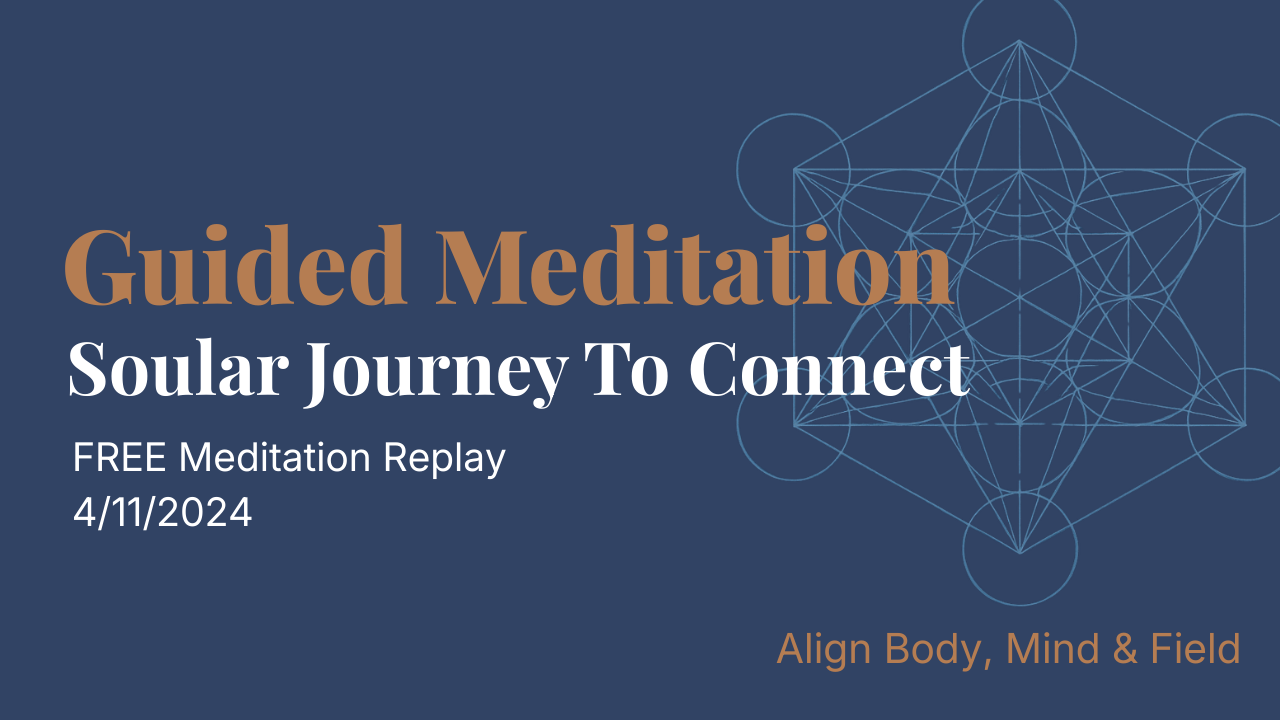 Guided Meditation
Soular Journey To Connect

FREE Meditation Replay
4/11/2024

Align Body, Mind & Field